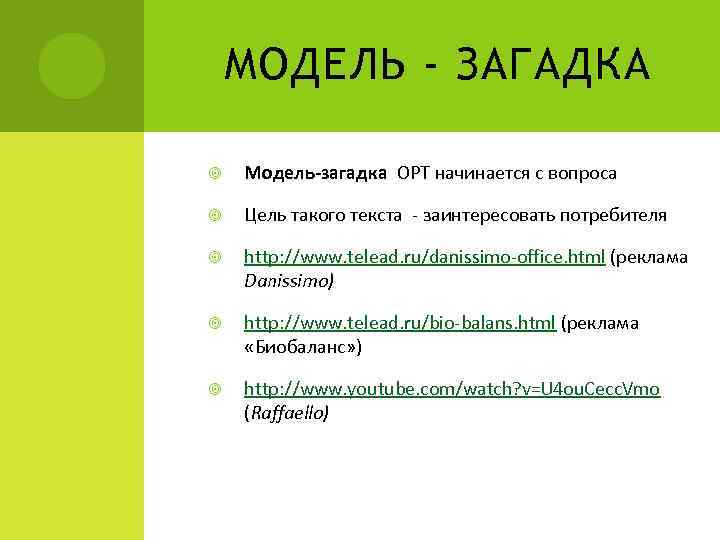 МОДЕЛЬ - ЗАГАДКА

Модель-загадка ОРТ начинается с вопроса

Цель такого текста - заинтересовать потребителя

http://www.telead.ru/danissimo-office.html (реклама Danissimo)

http://www.telead.ru/bio-balans.html (реклама «Биобаланс»)

http://www.youtube.com/watch?v=U4ouCeccVmo (Raffaello)